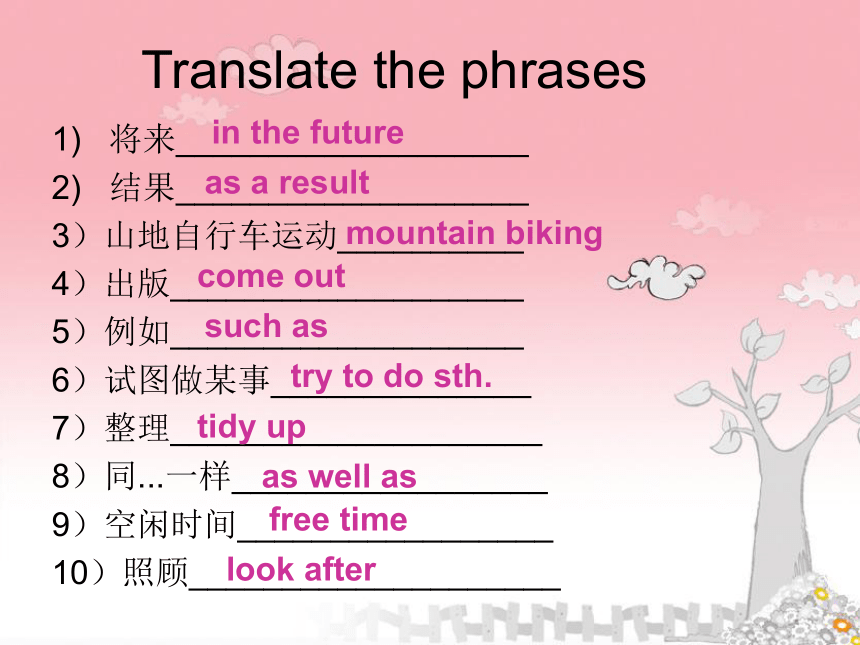 Translate the phrases

1) 将来 in the future

2) 结果 as a result

3）山地自行车运动 mountain biking

4）出版 come out

5）例如 such as

6）试图做某事 try to do sth.

7）整理 tidy up

8）同...一样 as well as

9）空闲时间 free time

10）照顾 look after